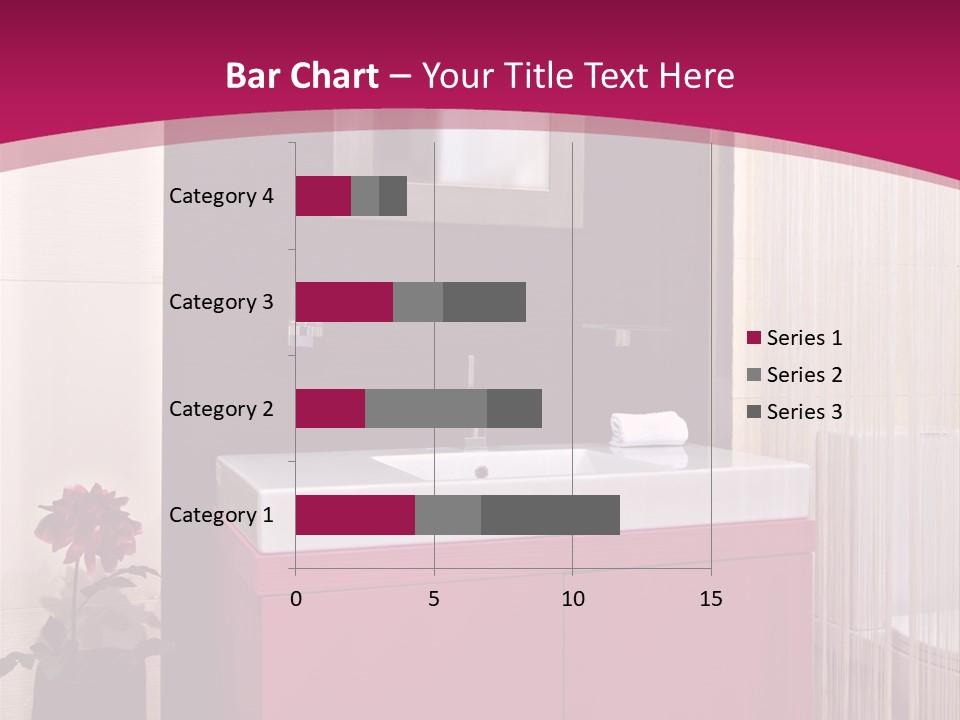 Bar Chart – Your Title Text Here

Category 4
Category 3
Category 2
Category 1

0
5
10
15

Series 1
Series 2
Series 3